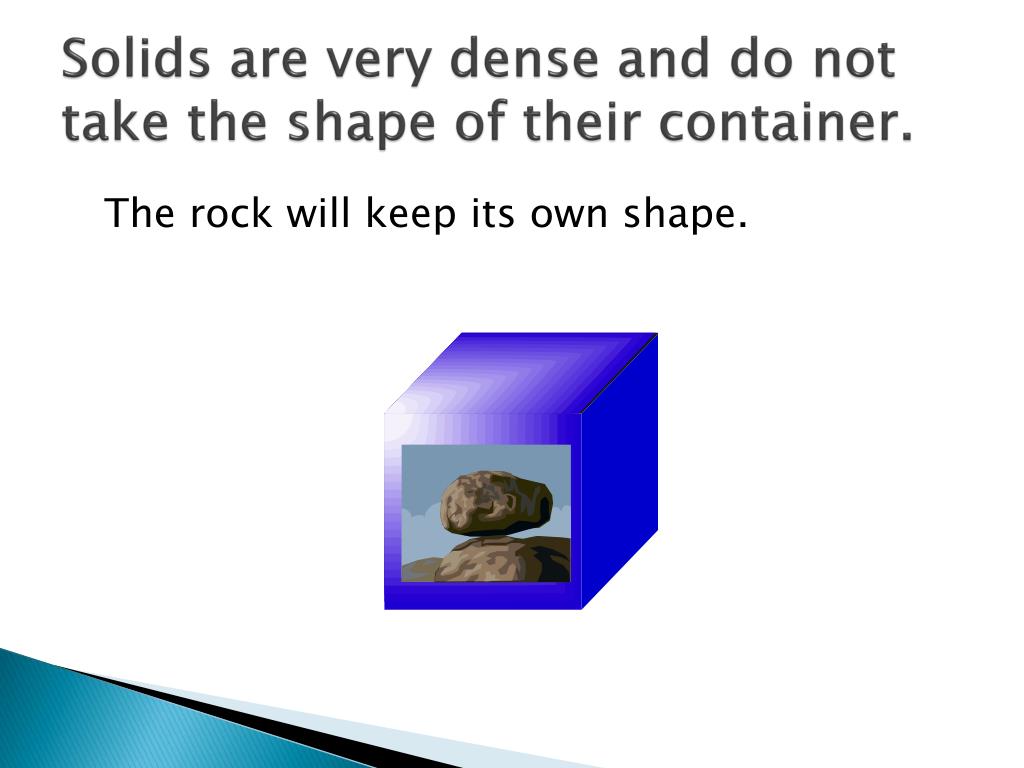 Solids are very dense and do not take the shape of their container.

The rock will keep its own shape.